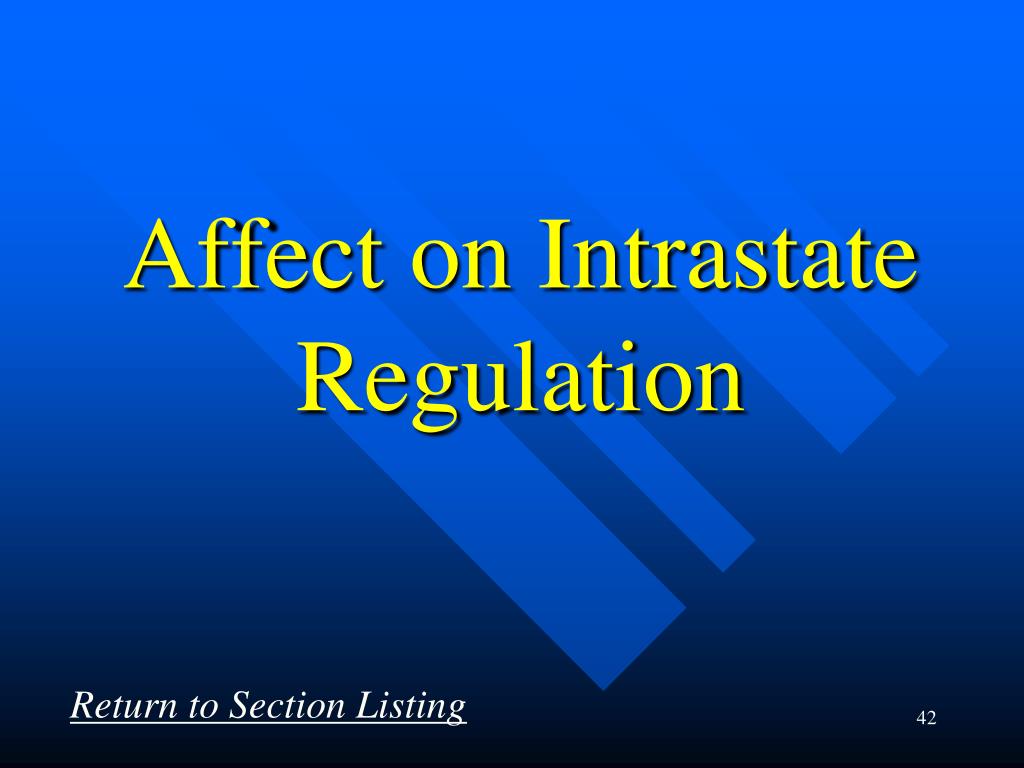 Affect on Intrastate Regulation

Return to Section Listing

42